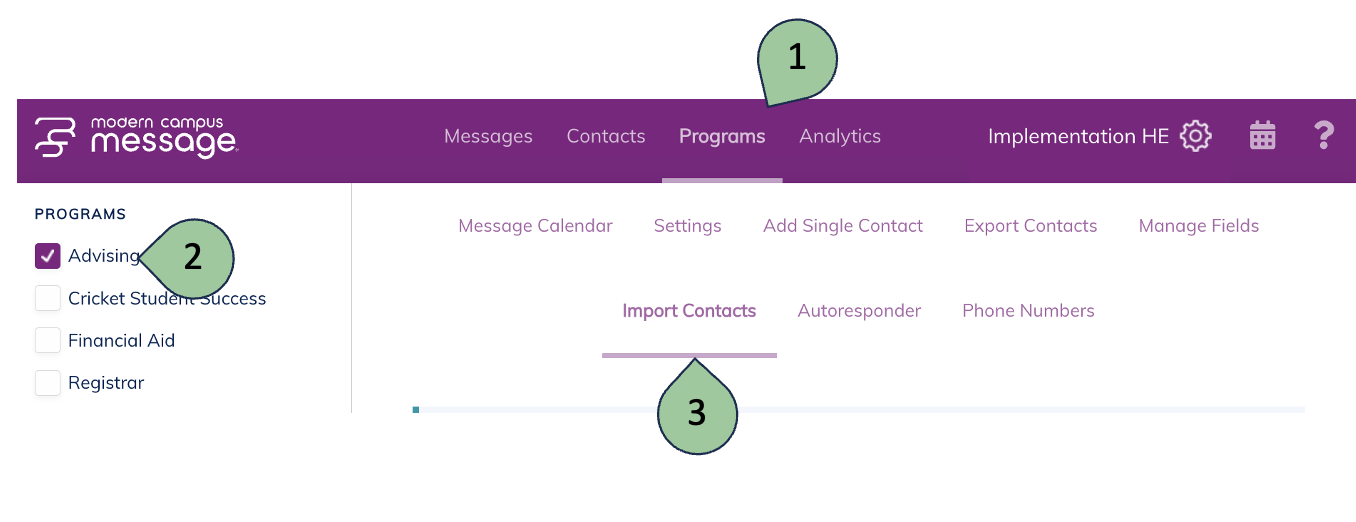 1

modern campus message

Messages Contacts Programs Analytics Implementation HE

PROGRAMS

Advising

2

Cricket Student Success

Financial Aid

Registrar

Message Calendar Settings Add Single Contact Export Contacts Manage Fields

Import Contacts Autoresponder Phone Numbers

3